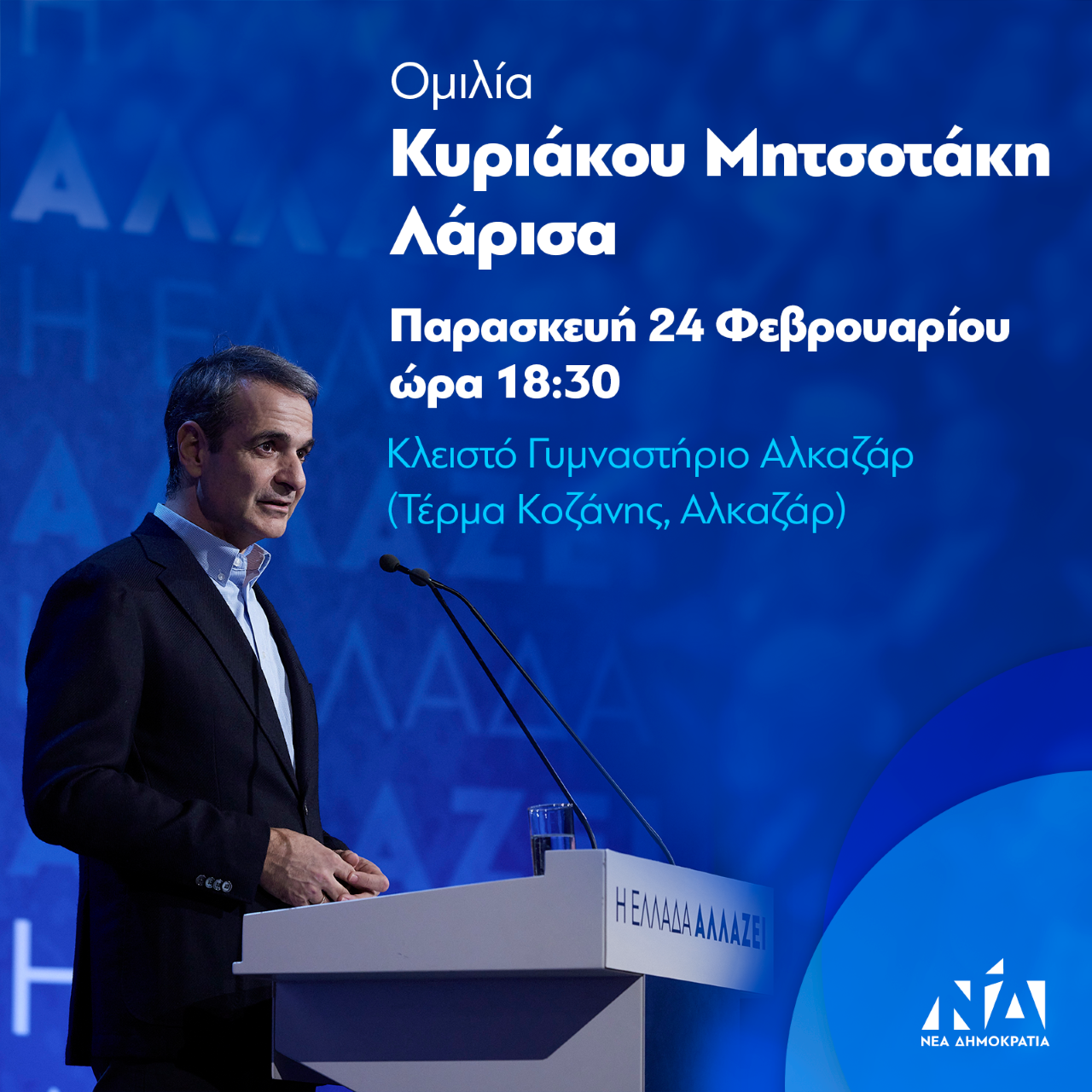 Ομιλία
Κυριάκου Μητσοτάκη
Λάρισα

Παρασκευή 24 Φεβρουαρίου
ώρα 18:30

Κλειστό Γυμναστήριο Αλκαζάρ
(Τέρμα Κοζάνης, Αλκαζάρ)

Η ΕΛΛΑΔΑ ΑΛΛΑΖΕΙ

ΝΔ
ΝΕΑ ΔΗΜΟΚΡΑΤΙΑ